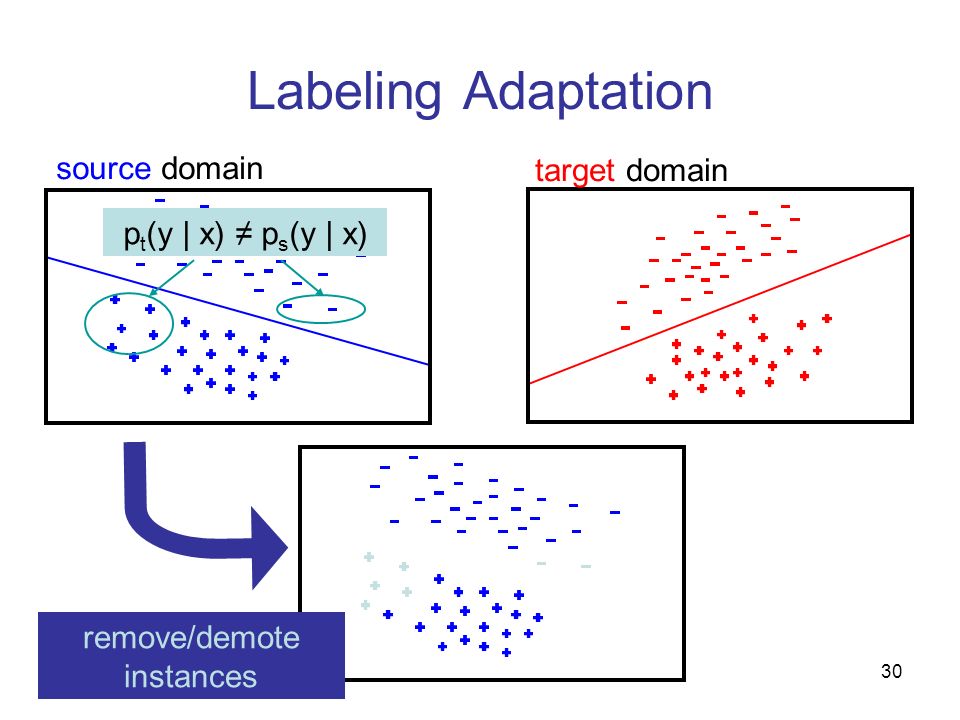 Labeling Adaptation

source domain

$p_t(y \mid x) \neq p_s(y \mid x)$

target domain

remove/demote instances

30